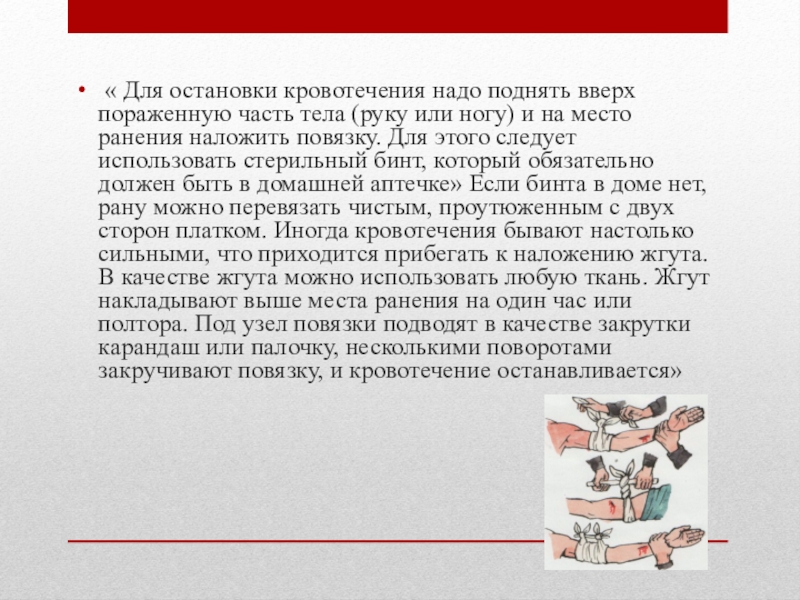 • « Для остановки кровотечения надо поднять вверх пораженную часть тела (руку или ногу) и на место ранения наложить повязку. Для этого следует использовать стерильный бинт, который обязательно должен быть в домашней аптечке» Если бинта в доме нет, рану можно перевязать чистым, проутюженным с двух сторон платком. Иногда кровотечения бывают настолько сильными, что приходится прибегать к наложению жгута. В качестве жгута можно использовать любую ткань. Жгут накладывают выше места ранения на один час или полтора. Под узел повязки подводят в качестве закрутки карандаш или палочку, несколькими поворотами закручивают повязку, и кровотечение останавливается»